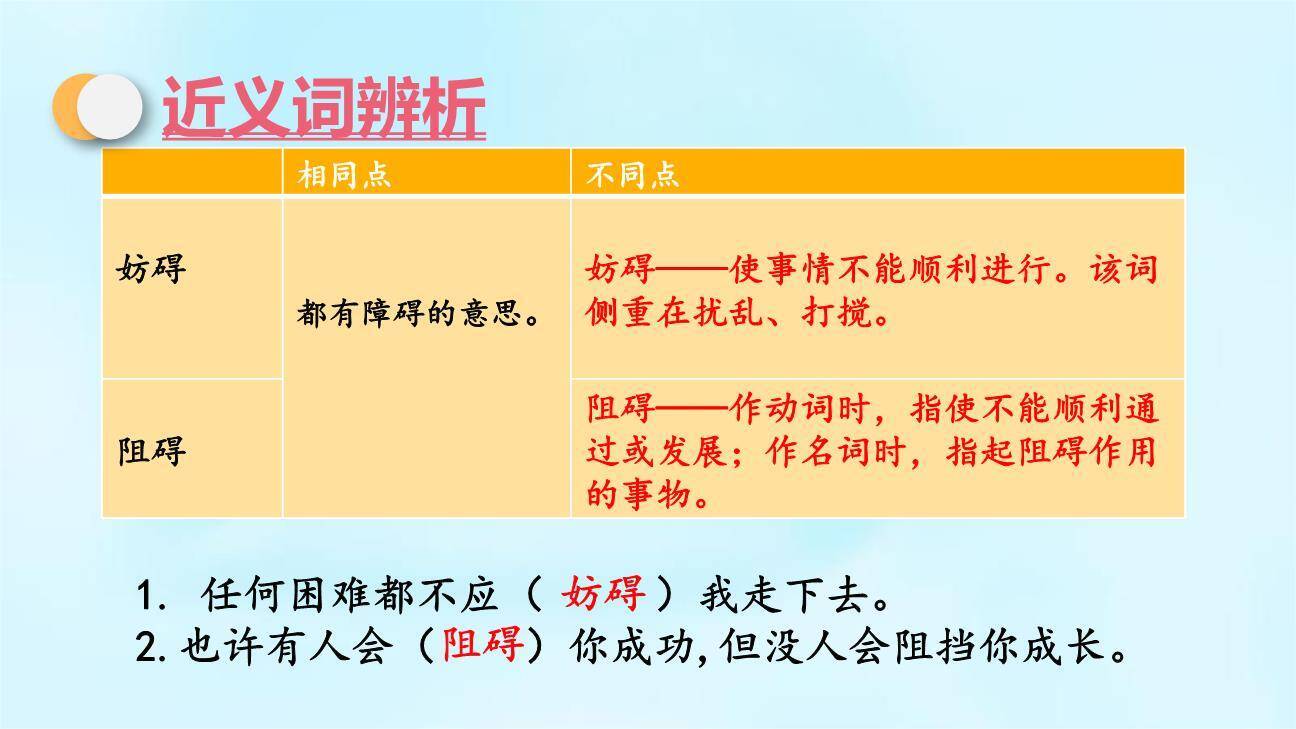 近义词辨析

| | 相同点 | 不同点 |
|---|---|---|
| 妨碍 | 都有障碍的意思。 | 妨碍——使事情不能顺利进行。该词侧重在扰乱、打搅。 |
| 阻碍 | | 阻碍——作动词时，指使不能顺利通过或发展；作名词时，指起阻碍作用的事物。 |

1. 任何困难都不应（ 妨碍 ）我走下去。
2. 也许有人会（阻碍）你成功，但没人会阻挡你成长。